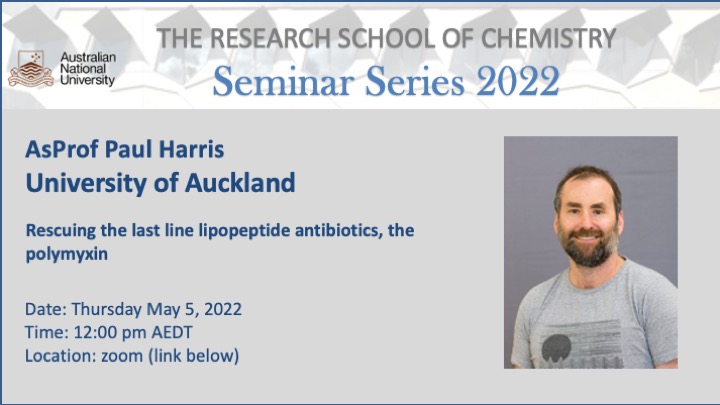 Australian National University

THE RESEARCH SCHOOL OF CHEMISTRY
Seminar Series 2022

AsProf Paul Harris
University of Auckland

Rescuing the last line lipopeptide antibiotics, the polymyxin

Date: Thursday May 5, 2022
Time: 12:00 pm AEDT
Location: zoom (link below)